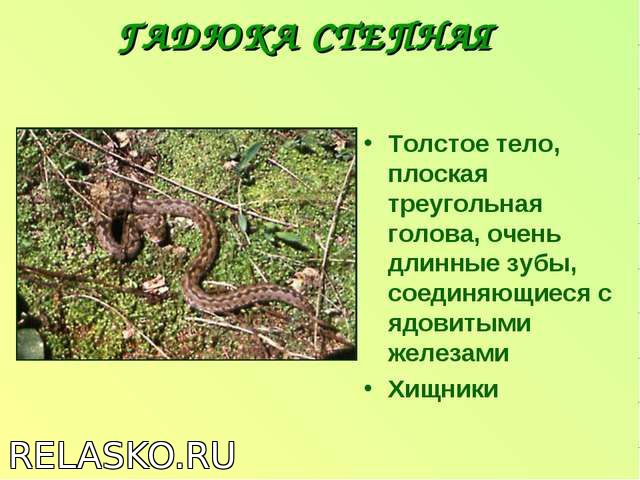 ГАДЮКА СТЕПНАЯ

• Толстое тело, плоская треугольная голова, очень длинные зубы, соединяющиеся с ядовитыми железами

• Хищники

RELASKO.RU